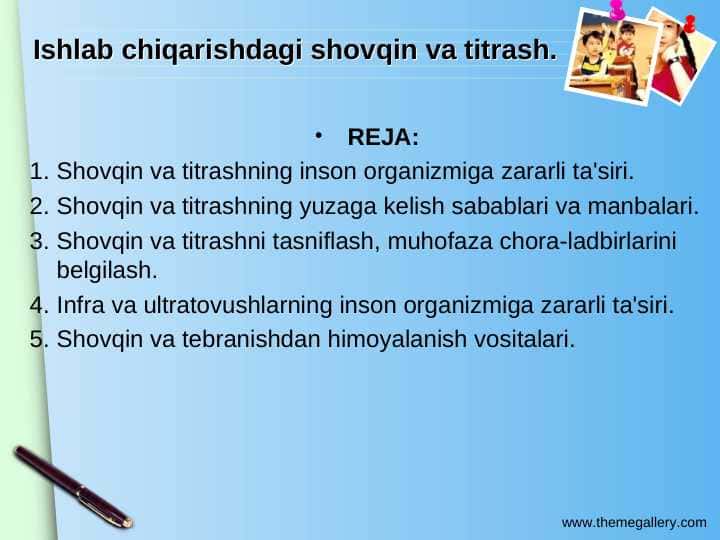 Ishlab chiqarishdagi shovqin va titrash.

• REJA:

1. Shovqin va titrashning inson organizmiga zararli ta'siri.
2. Shovqin va titrashning yuzaga kelish sabablari va manbalari.
3. Shovqin va titrashni tasniflash, muhofaza chora-ladbirlarini belgilash.
4. Infra va ultratovushlarning inson organizmiga zararli ta'siri.
5. Shovqin va tebranishdan himoyalanish vositalari.

www.themegallery.com